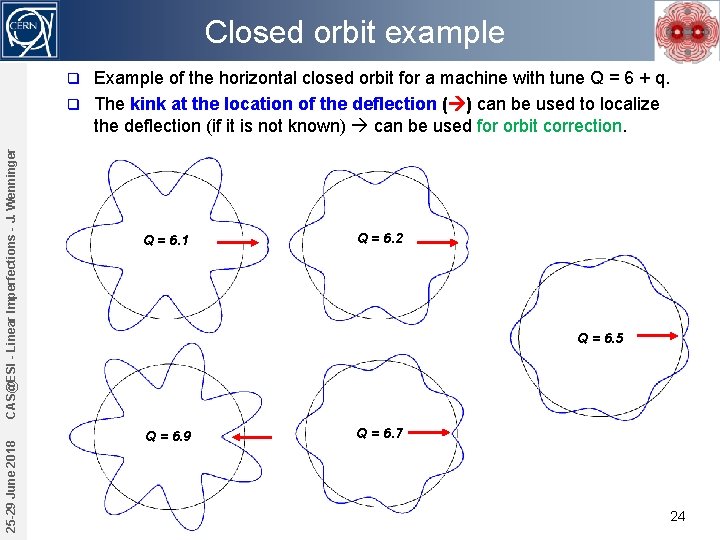 CERN

Closed orbit example

❑ Example of the horizontal closed orbit for a machine with tune Q = 6 + q.

❑ The kink at the location of the deflection (→) can be used to localize the deflection (if it is not known) → can be used for orbit correction.

Q = 6.1

Q = 6.2

Q = 6.5

Q = 6.9

Q = 6.7

25-29 June 2018   CAS@ESI - Linear Imperfections - J. Wenninger

24